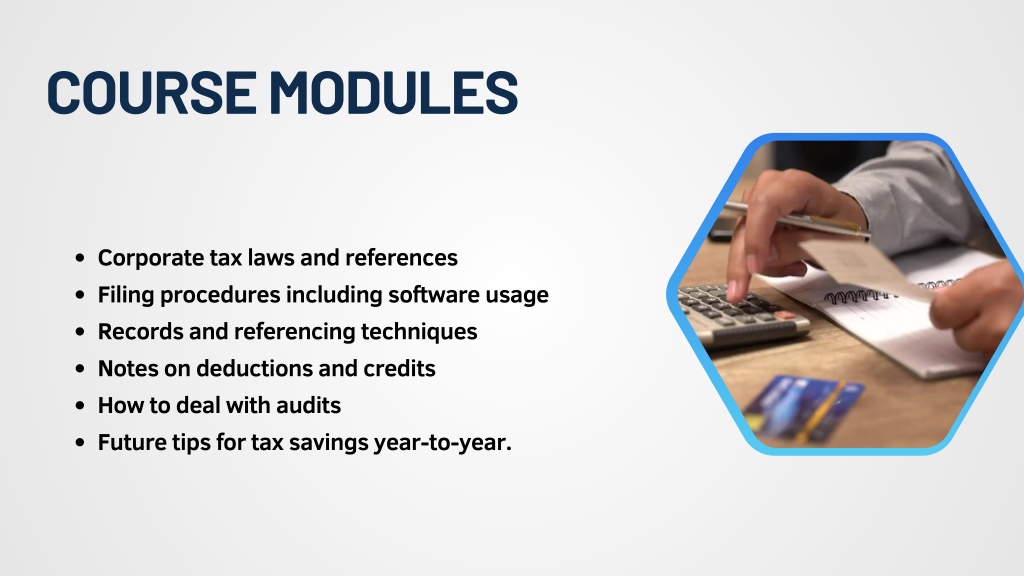 COURSE MODULES

- Corporate tax laws and references
- Filing procedures including software usage
- Records and referencing techniques
- Notes on deductions and credits
- How to deal with audits
- Future tips for tax savings year-to-year.